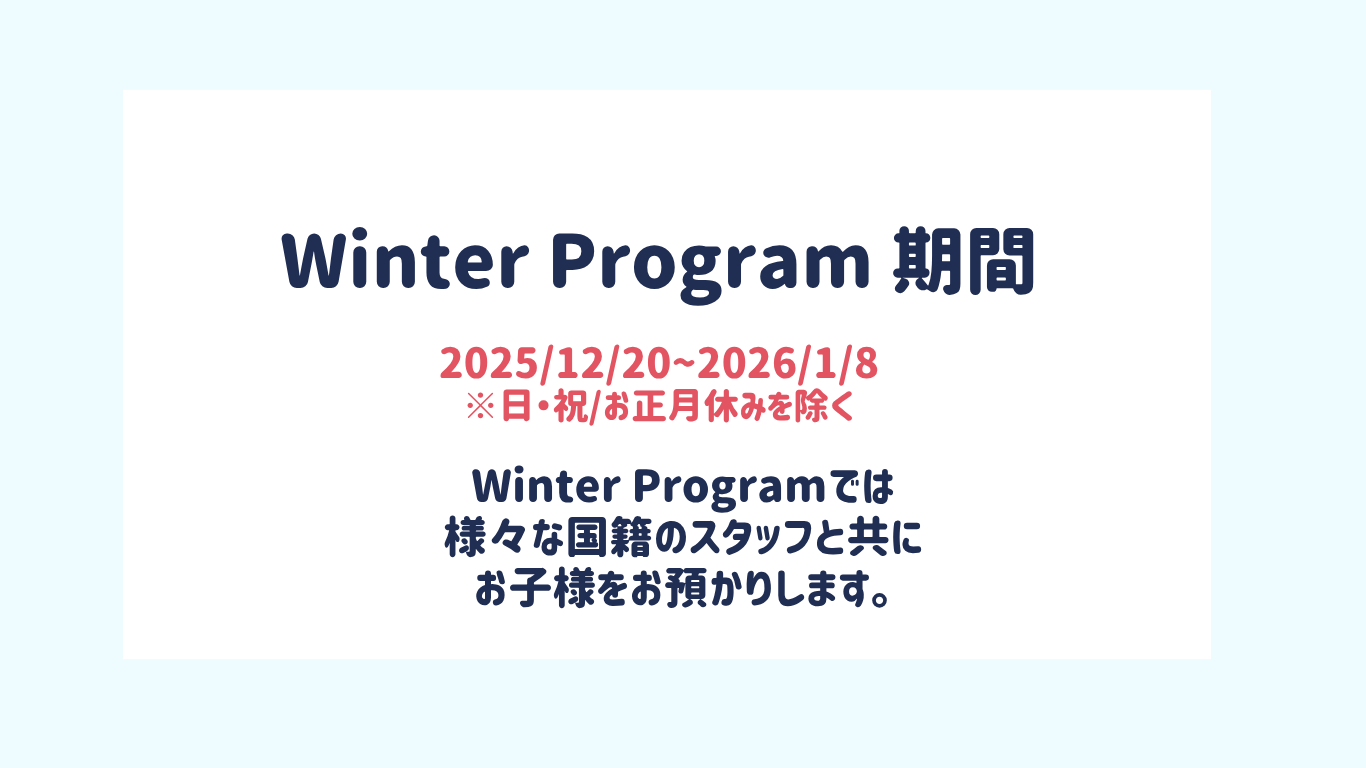 Winter Program 期間

2025/12/20~2026/1/8
※日・祝/お正月休みを除く

Winter Programでは
様々な国籍のスタッフと共に
お子様をお預かりします。